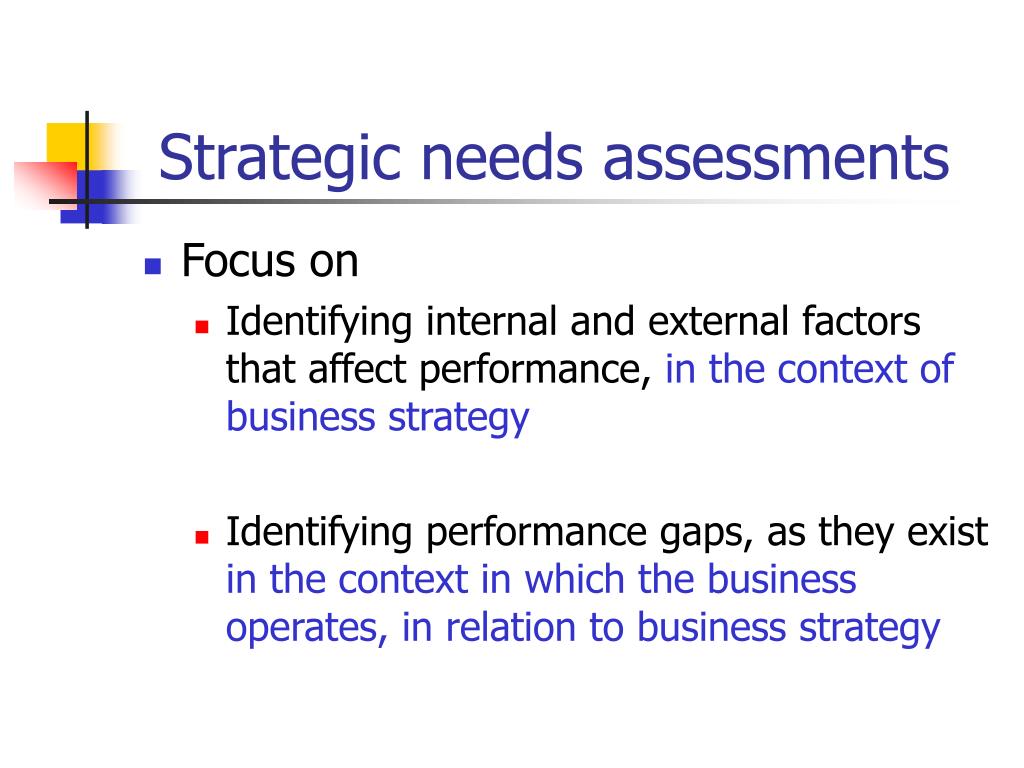 Strategic needs assessments

Focus on

Identifying internal and external factors that affect performance, in the context of business strategy

Identifying performance gaps, as they exist in the context in which the business operates, in relation to business strategy